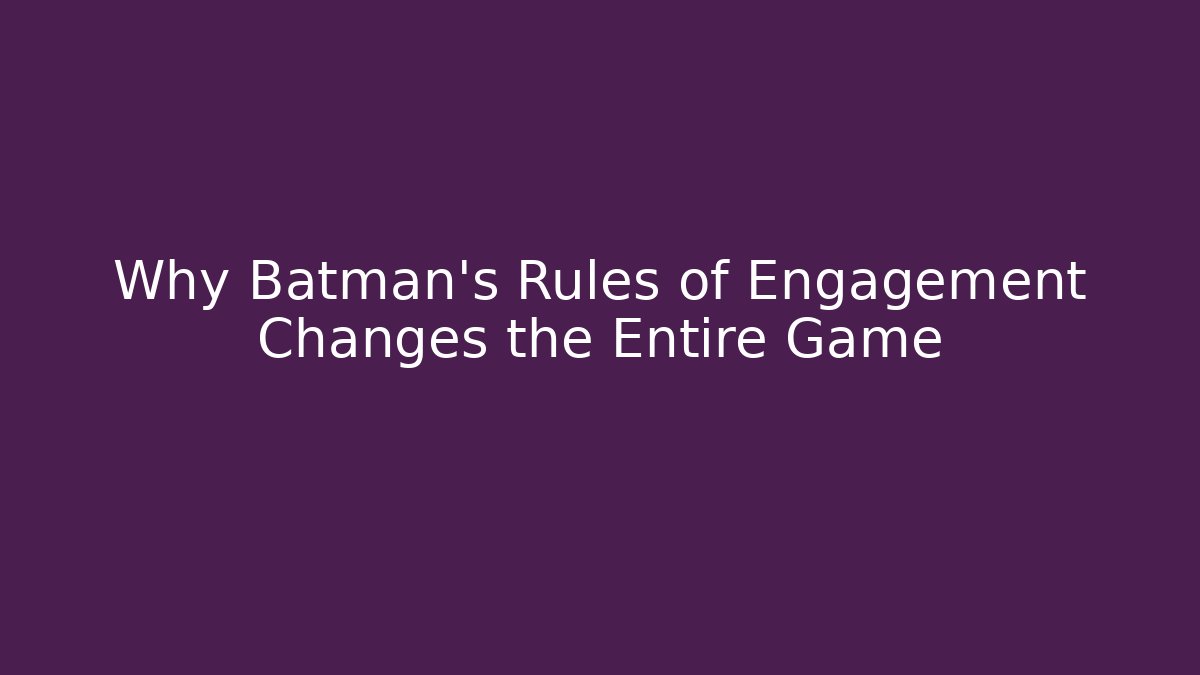 Why Batman's Rules of Engagement Changes the Entire Game